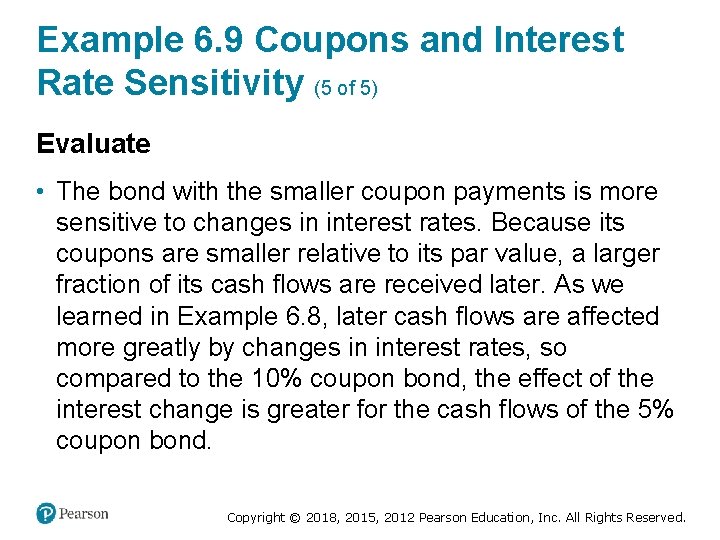 Example 6.9 Coupons and Interest Rate Sensitivity (5 of 5)

Evaluate

• The bond with the smaller coupon payments is more sensitive to changes in interest rates. Because its coupons are smaller relative to its par value, a larger fraction of its cash flows are received later. As we learned in Example 6.8, later cash flows are affected more greatly by changes in interest rates, so compared to the 10% coupon bond, the effect of the interest change is greater for the cash flows of the 5% coupon bond.

Pearson

Copyright © 2018, 2015, 2012 Pearson Education, Inc. All Rights Reserved.